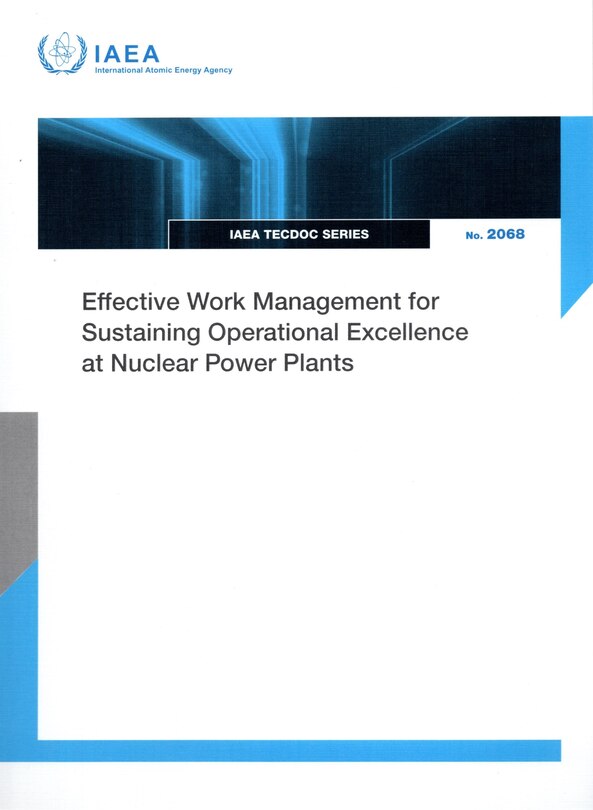 IAEA
International Atomic Energy Agency

IAEA TECDOC SERIES

No. 2068

Effective Work Management for Sustaining Operational Excellence at Nuclear Power Plants